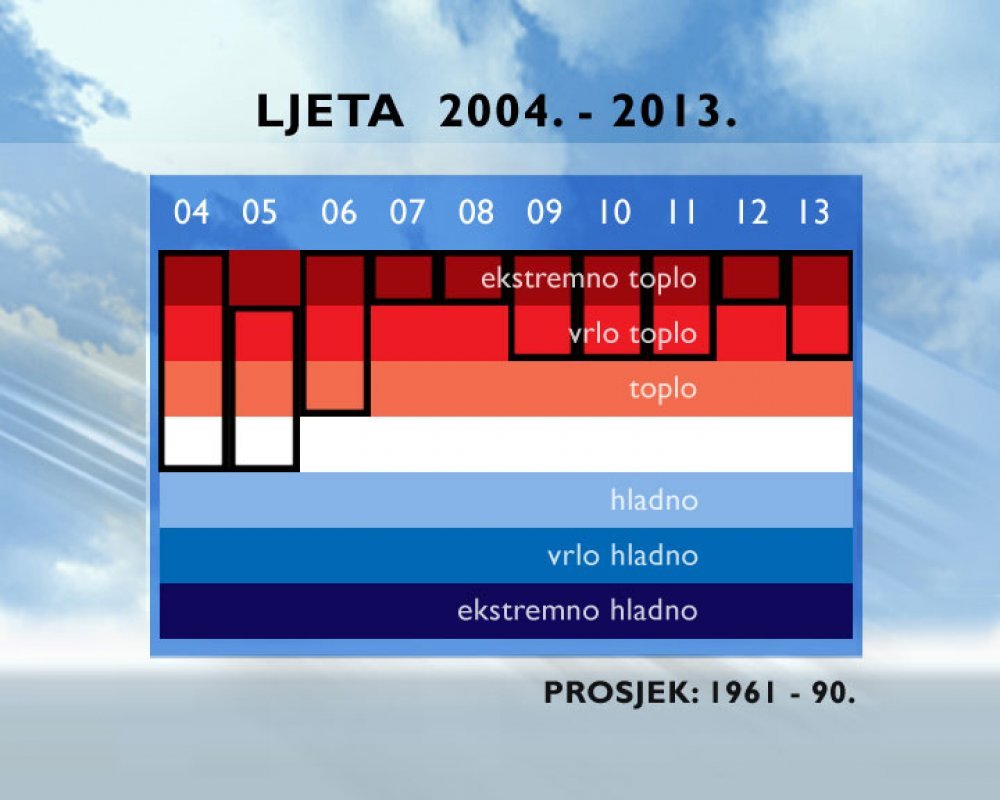 LJETA 2004. - 2013.

04 05 06 07 08 09 10 11 12 13

ekstremno toplo

vrlo toplo

toplo

hladno

vrlo hladno

ekstremno hladno

PROSJEK: 1961 - 90.